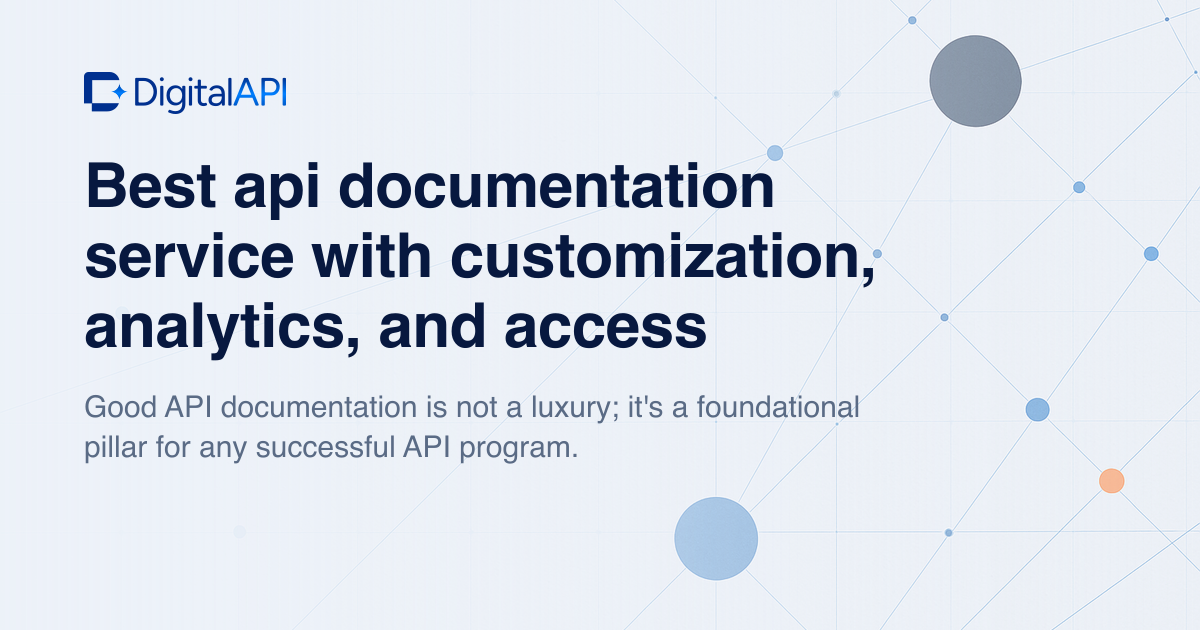 DigitalAPI

Best api documentation service with customization, analytics, and access

Good API documentation is not a luxury; it's a foundational pillar for any successful API program.